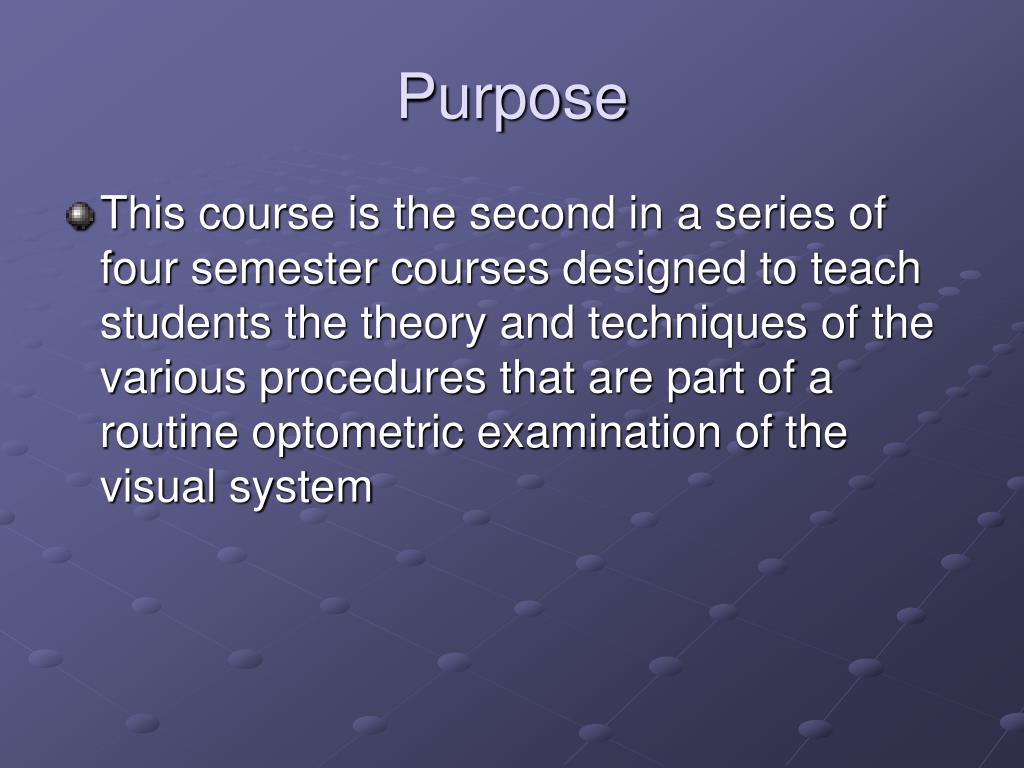 Purpose

This course is the second in a series of four semester courses designed to teach students the theory and techniques of the various procedures that are part of a routine optometric examination of the visual system